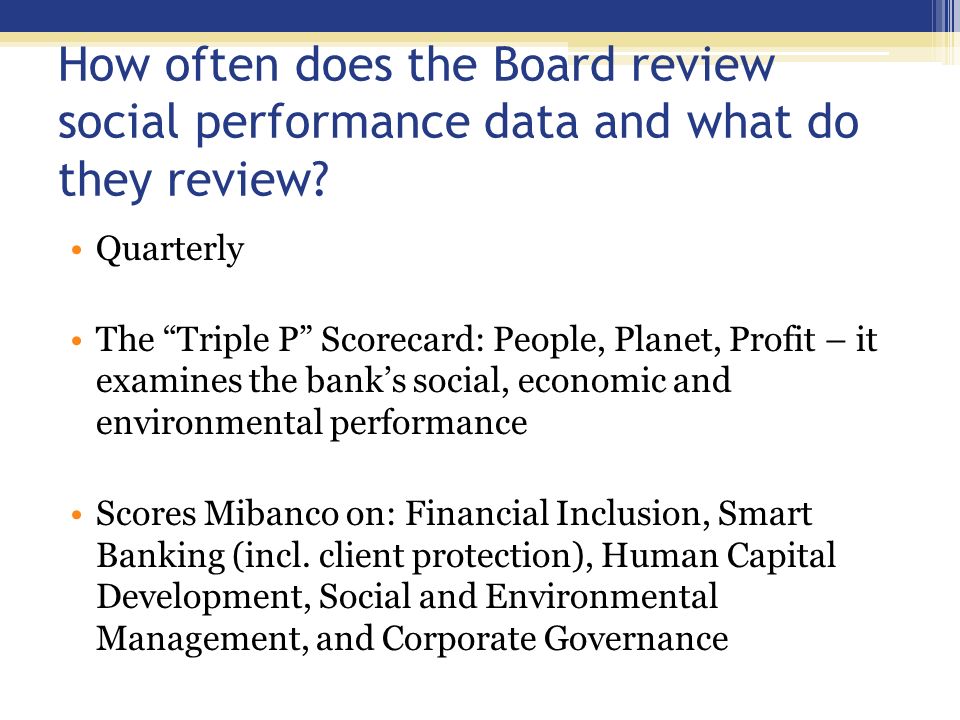 How often does the Board review social performance data and what do they review?

• Quarterly

• The “Triple P” Scorecard: People, Planet, Profit – it examines the bank’s social, economic and environmental performance

• Scores Mibanco on: Financial Inclusion, Smart Banking (incl. client protection), Human Capital Development, Social and Environmental Management, and Corporate Governance